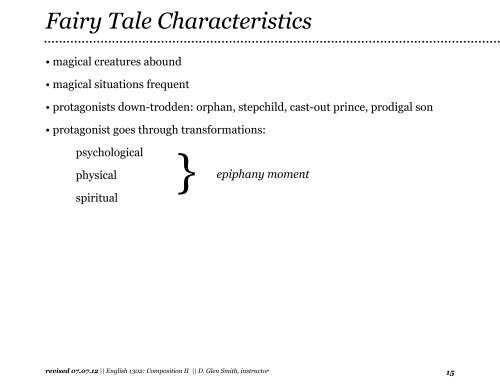 Fairy Tale Characteristics

• magical creatures abound

• magical situations frequent

• protagonists down-trodden: orphan, stepchild, cast-out prince, prodigal son

• protagonist goes through transformations:

psychological
physical
spiritual

} epiphany moment

revised 07.07.12 || English 1302: Composition II || D. Glen Smith, instructor

15